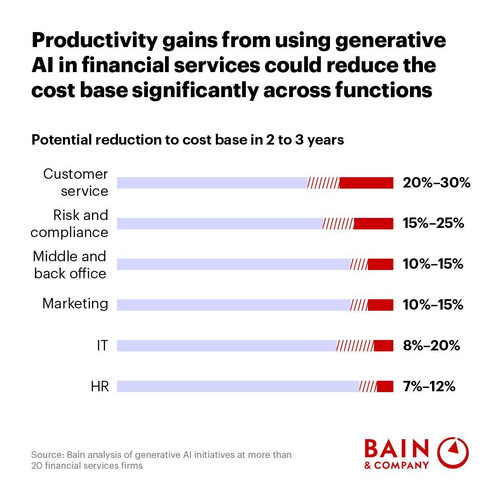 Productivity gains from using generative AI in financial services could reduce the cost base significantly across functions

Potential reduction to cost base in 2 to 3 years

Customer service 20%–30%

Risk and compliance 15%–25%

Middle and back office 10%–15%

Marketing 10%–15%

IT 8%–20%

HR 7%–12%

Source: Bain analysis of generative AI initiatives at more than 20 financial services firms

BAIN & COMPANY